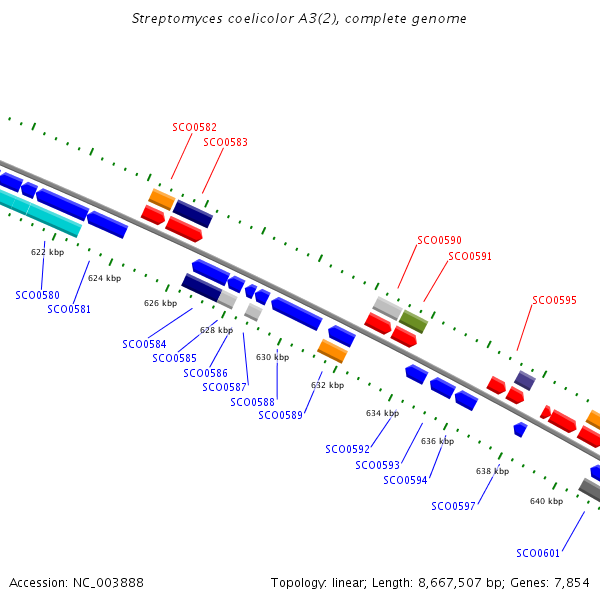 Streptomyces coelicolor A3(2), complete genome

SCO0582
SCO0583
SCO0590
SCO0591
SCO0595

622 kbp
624 kbp
626 kbp
628 kbp
630 kbp
632 kbp
634 kbp
636 kbp
638 kbp
640 kbp

SCO0580
SCO0581
SCO0584
SCO0585
SCO0586
SCO0587
SCO0588
SCO0589
SCO0592
SCO0593
SCO0594
SCO0597
SCO0601

Accession: NC_003888

Topology: linear; Length: 8,667,507 bp; Genes: 7,854